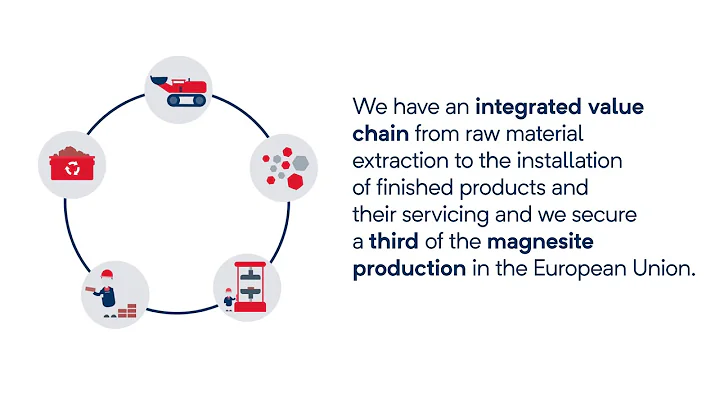 We have an integrated value chain from raw material extraction to the installation of finished products and their servicing and we secure a third of the magnesite production in the European Union.